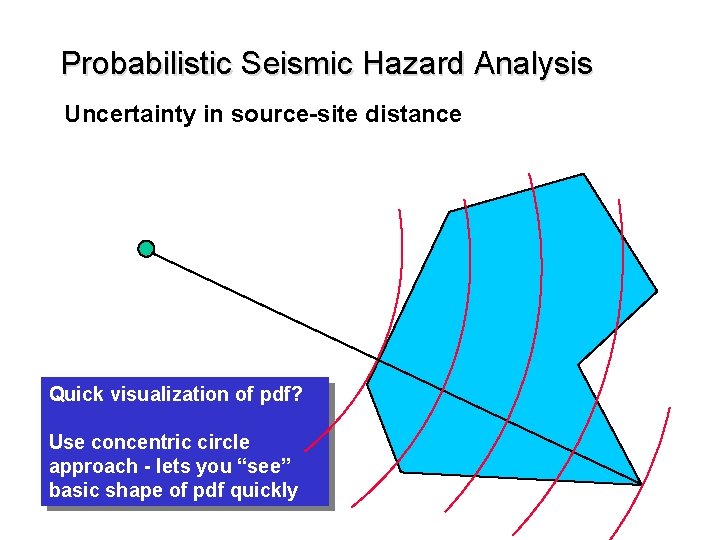 Probabilistic Seismic Hazard Analysis

Uncertainty in source-site distance

Quick visualization of pdf?

Use concentric circle approach - lets you “see” basic shape of pdf quickly